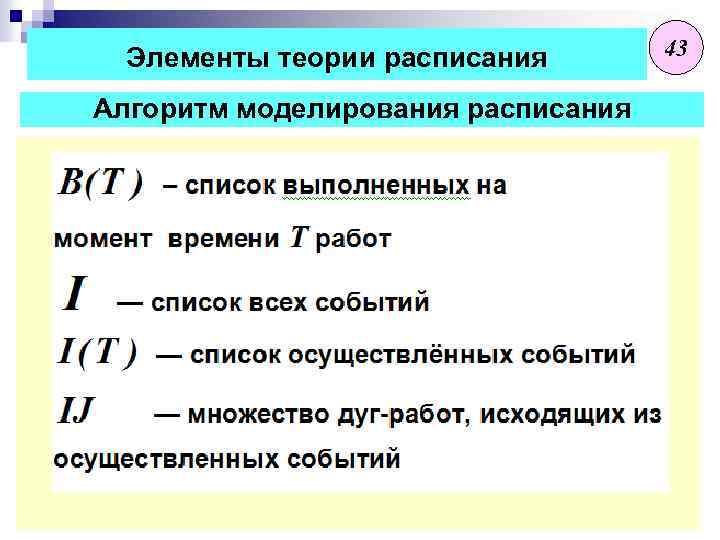 Элементы теории расписания

43

Алгоритм моделирования расписания

$B(T)$ – список выполненных на момент времени $T$ работ

$I$ — список всех событий

$I(T)$ — список осуществлённых событий

$IJ$ — множество дуг-работ, исходящих из осуществленных событий